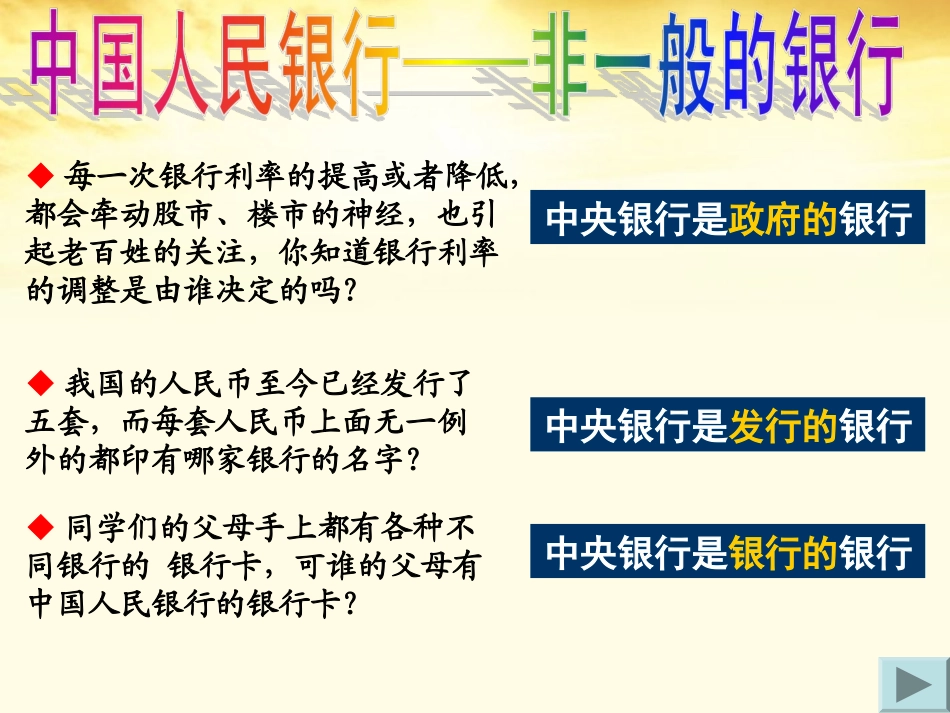 中国人民银行——非一般的银行

◆ 每一次银行利率的提高或者降低，都会牵动股市、楼市的神经，也引起老百姓的关注，你知道银行利率的调整是由谁决定的吗？

中央银行是政府的银行

◆ 我国的人民币至今已经发行了五套，而每套人民币上面无一例外的都印有哪家银行的名字？

中央银行是发行的银行

◆ 同学们的父母手上都有各种不同银行的 银行卡，可谁的父母有中国人民银行的银行卡？

中央银行是银行的银行